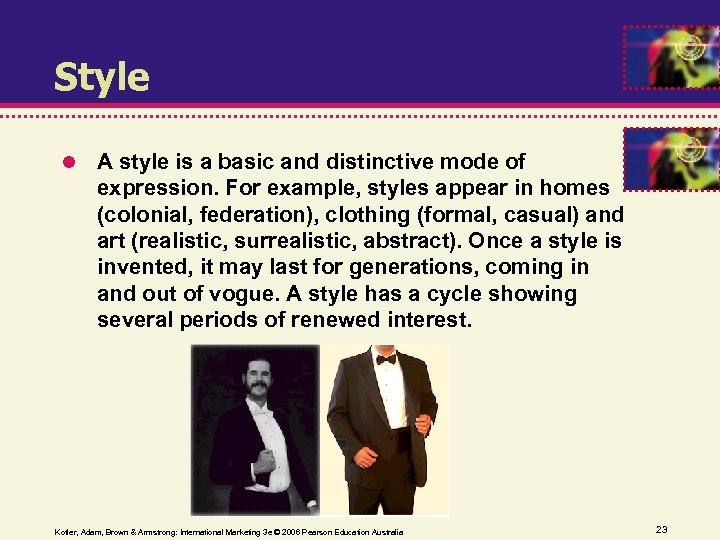 Style

A style is a basic and distinctive mode of expression. For example, styles appear in homes (colonial, federation), clothing (formal, casual) and art (realistic, surrealistic, abstract). Once a style is invented, it may last for generations, coming in and out of vogue. A style has a cycle showing several periods of renewed interest.

Kotler, Adam, Brown & Armstrong: International Marketing 3e © 2006 Pearson Education Australia

23